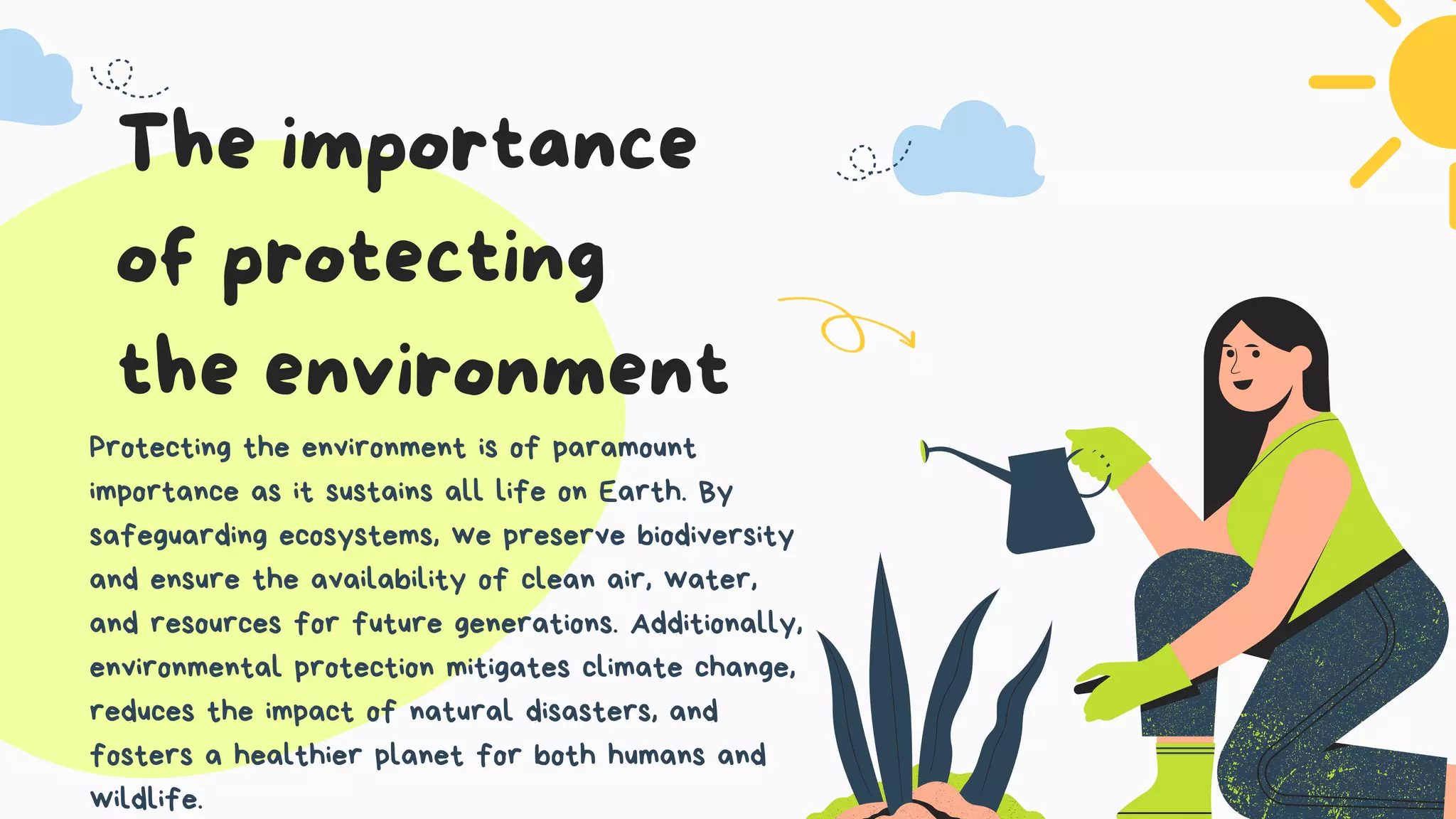 The importance of protecting the environment

Protecting the environment is of paramount importance as it sustains all life on Earth. By safeguarding ecosystems, we preserve biodiversity and ensure the availability of clean air, water, and resources for future generations. Additionally, environmental protection mitigates climate change, reduces the impact of natural disasters, and fosters a healthier planet for both humans and wildlife.